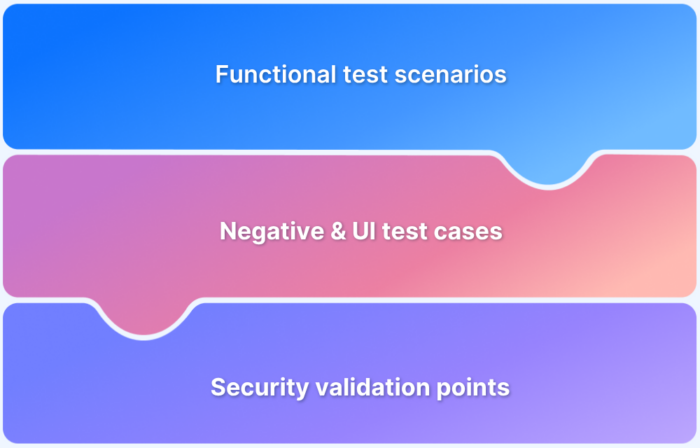 Functional test scenarios

Negative & UI test cases

Security validation points